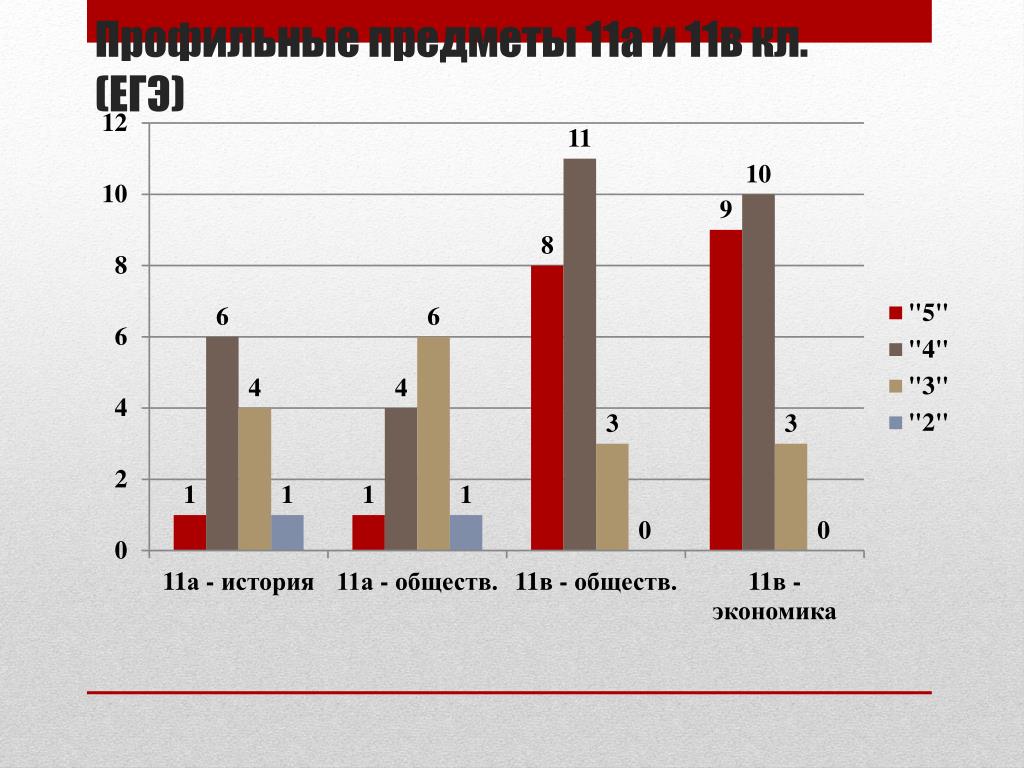 Профильные предметы 11а и 11в кл. (ЕГЭ)

12
10
8
6
4
2
0

1 6 4 1
1 4 6 1
8 11 3 0
9 10 3 0

11а - история
11а - обществ.
11в - обществ.
11в - экономика

"5"
"4"
"3"
"2"